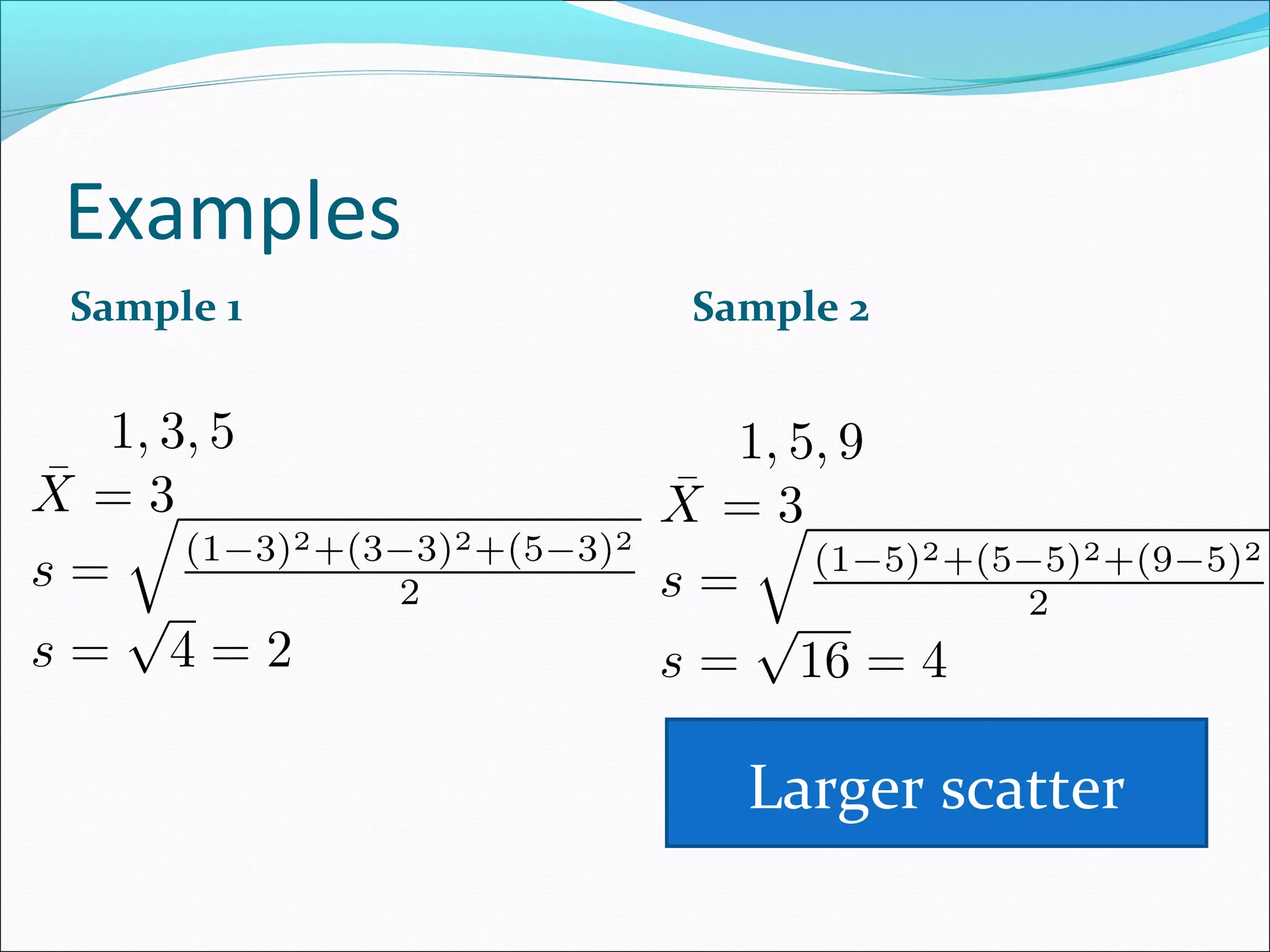 Examples

Sample 1

$1, 3, 5$

$\bar{X} = 3$

$s = \sqrt{\frac{(1-3)^2+(3-3)^2+(5-3)^2}{2}}$

$s = \sqrt{4} = 2$

Sample 2

$1, 5, 9$

$\bar{X} = 3$

$s = \sqrt{\frac{(1-5)^2+(5-5)^2+(9-5)^2}{2}}$

$s = \sqrt{16} = 4$

Larger scatter